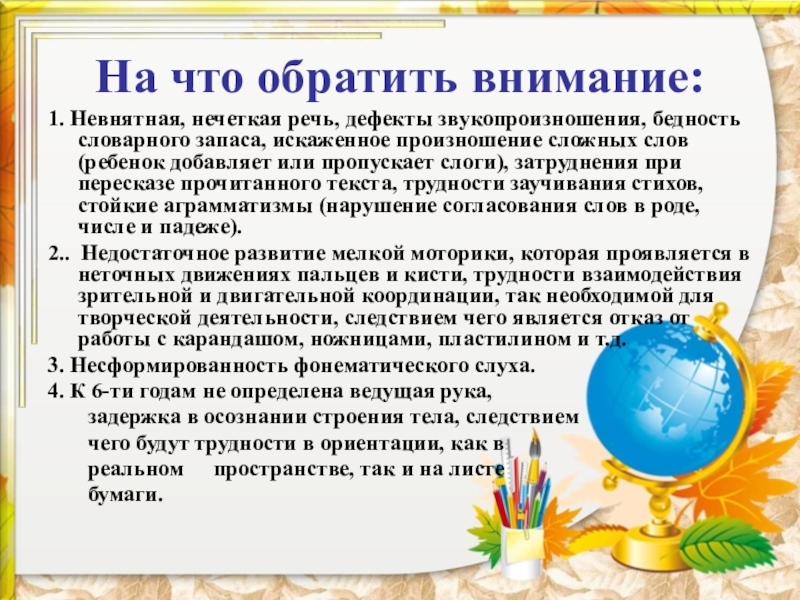 На что обратить внимание:

1. Невнятная, нечеткая речь, дефекты звукопроизношения, бедность словарного запаса, искаженное произношение сложных слов (ребенок добавляет или пропускает слоги), затруднения при пересказе прочитанного текста, трудности заучивания стихов, стойкие аграмматизмы (нарушение согласования слов в роде, числе и падеже).

2.. Недостаточное развитие мелкой моторики, которая проявляется в неточных движениях пальцев и кисти, трудности взаимодействия зрительной и двигательной координации, так необходимой для творческой деятельности, следствием чего является отказ от работы с карандашом, ножницами, пластилином и т.д.

3. Несформированность фонематического слуха.

4. К 6-ти годам не определена ведущая рука, задержка в осознании строения тела, следствием чего будут трудности в ориентации, как в реальном пространстве, так и на листе бумаги.